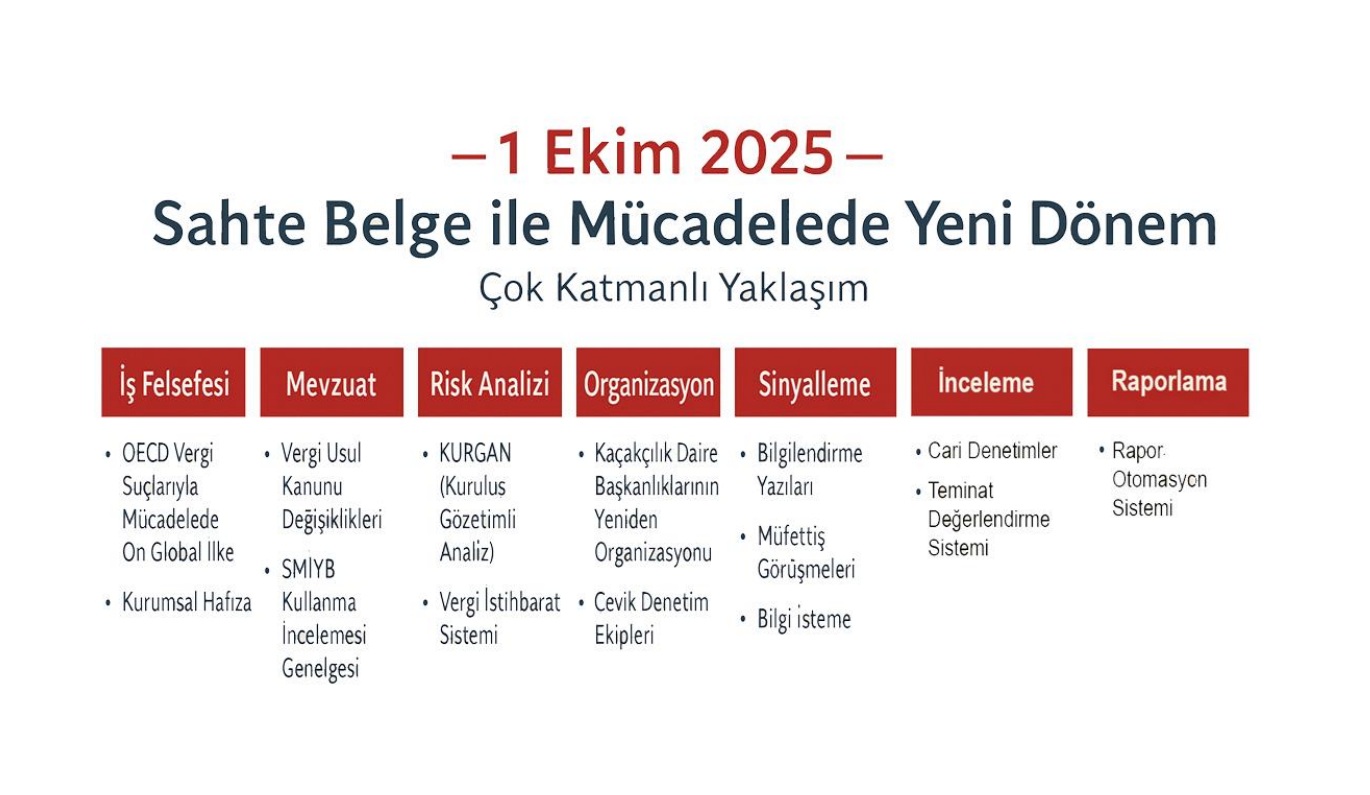 — 1 Ekim 2025 —
Sahte Belge ile Mücadelede Yeni Dönem
Çok Katmanlı Yaklaşım

İş Felsefesi
• OECD Vergi Suçlarıyla Mücadelede On Global Ilke
• Kurumsal Hafıza

Mevzuat
• Vergi Usul Kanunu Değişiklikleri
• SMİYB Kullanma İncelemesi Genelgesi

Risk Analizi
• KURGAN (Kurulus Gözetimli Analiz)
• Vergi İstihbarat Sistemi

Organizasyon
• Kaçakçılık Daire Başkanlıklarının Yeniden Organizasyonu
• Cevik Denetim Ekipleri

Sinyalleme
• Bilgilendirme Yazıları
• Müfettiş Görüşmeleri
• Bilgi isteme

İnceleme
• Cari Denetimler
• Teminat Değerlendirme Sistemi

Raporlama
• Rapor Otomasyon Sistemi